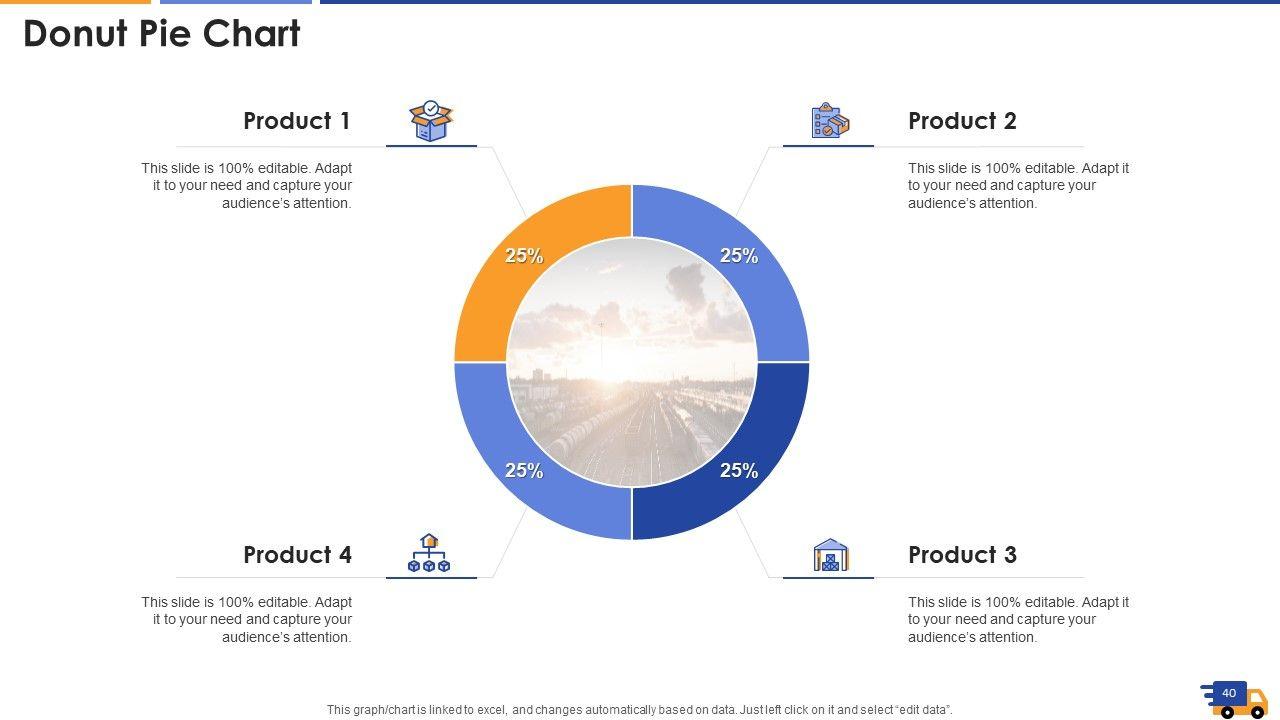 Donut Pie Chart

Product 1

This slide is 100% editable. Adapt it to your need and capture your audience's attention.

Product 2

This slide is 100% editable. Adapt it to your need and capture your audience's attention.

25%

25%

25%

25%

Product 4

This slide is 100% editable. Adapt it to your need and capture your audience's attention.

Product 3

This slide is 100% editable. Adapt it to your need and capture your audience's attention.

This graph/chart is linked to excel, and changes automatically based on data. Just left click on it and select "edit data".

40